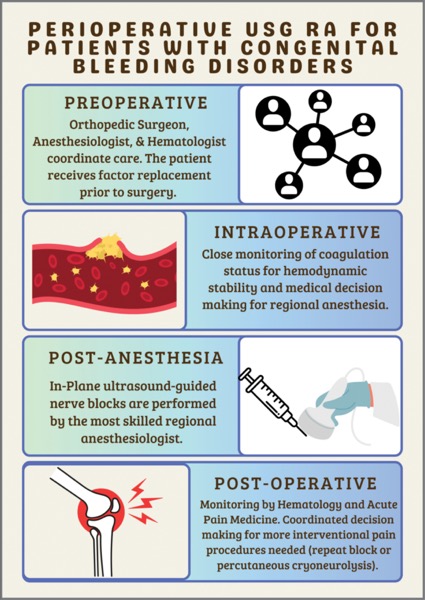 PERIOPERATIVE USG RA FOR PATIENTS WITH CONGENITAL BLEEDING DISORDERS

PREOPERATIVE

Orthopedic Surgeon, Anesthesiologist, & Hematologist coordinate care. The patient receives factor replacement prior to surgery.

INTRAOPERATIVE

Close monitoring of coagulation status for hemodynamic stability and medical decision making for regional anesthesia.

POST-ANESTHESIA

In-Plane ultrasound-guided nerve blocks are performed by the most skilled regional anesthesiologist.

POST-OPERATIVE

Monitoring by Hematology and Acute Pain Medicine. Coordinated decision making for more interventional pain procedures needed (repeat block or percutaneous cryoneurolysis).